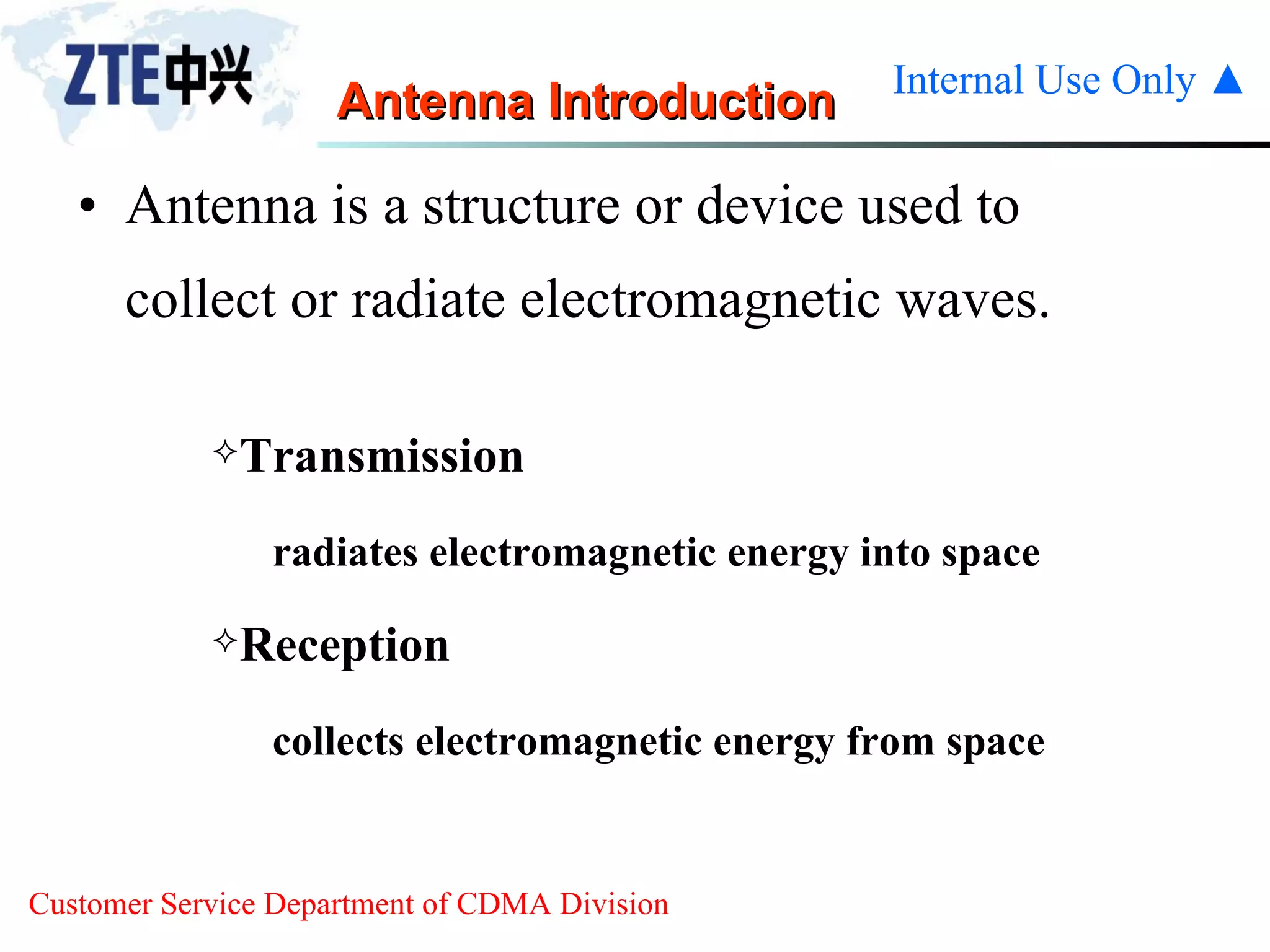 ZTE中兴

Antenna Introduction

Internal Use Only ▲

• Antenna is a structure or device used to collect or radiate electromagnetic waves.

✧Transmission

radiates electromagnetic energy into space

✧Reception

collects electromagnetic energy from space

Customer Service Department of CDMA Division